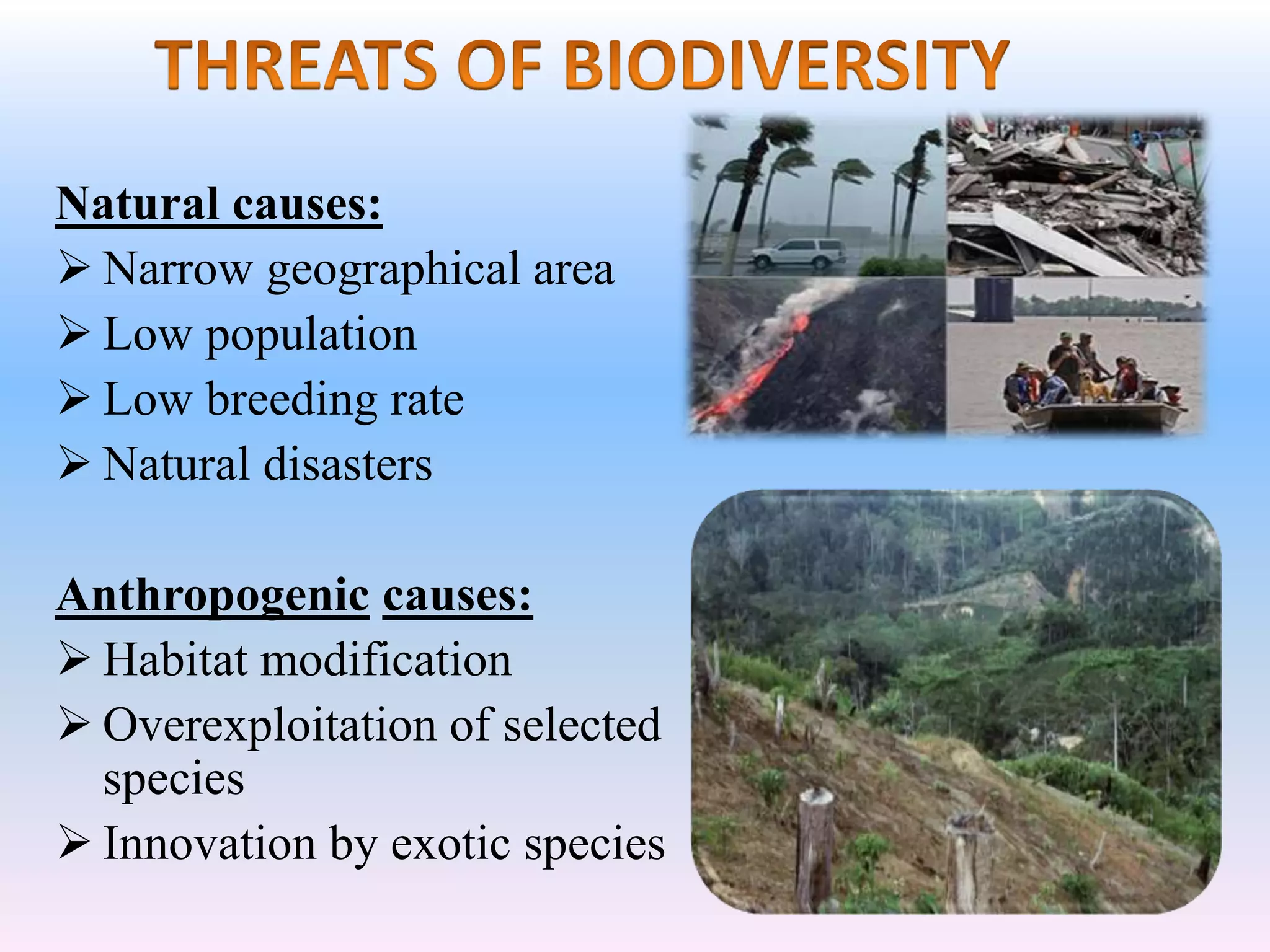 THREATS OF BIODIVERSITY

Natural causes:
➢ Narrow geographical area
➢ Low population
➢ Low breeding rate
➢ Natural disasters

Anthropogenic causes:
➢ Habitat modification
➢ Overexploitation of selected species
➢ Innovation by exotic species